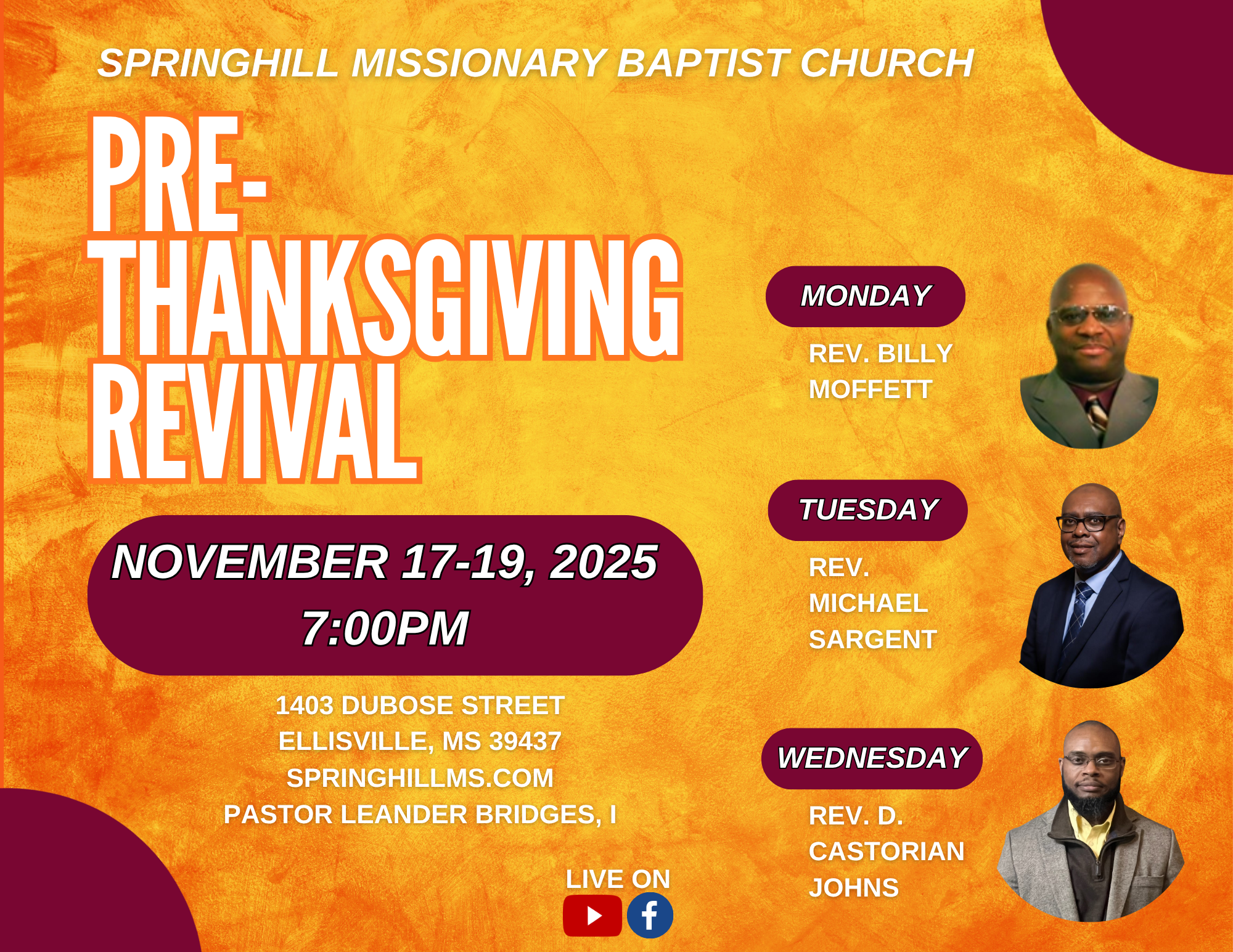 SPRINGHILL MISSIONARY BAPTIST CHURCH

PRE-THANKSGIVING REVIVAL

NOVEMBER 17-19, 2025
7:00PM

1403 DUBOSE STREET
ELLISVILLE, MS 39437
SPRINGHILLMS.COM
PASTOR LEANDER BRIDGES, I

LIVE ON

MONDAY
REV. BILLY MOFFETT

TUESDAY
REV. MICHAEL SARGENT

WEDNESDAY
REV. D. CASTORIAN JOHNS